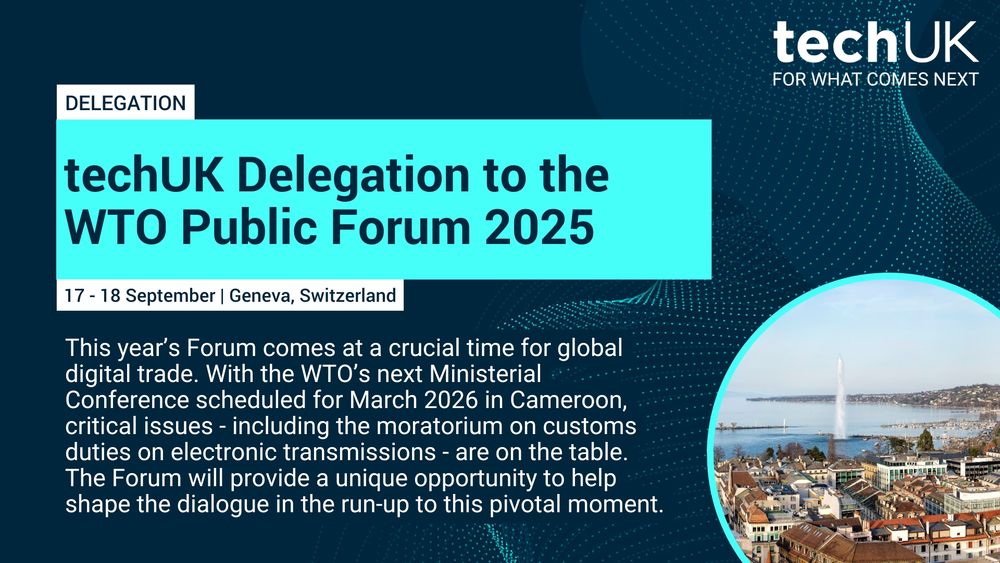 techUK
FOR WHAT COMES NEXT

DELEGATION

techUK Delegation to the WTO Public Forum 2025

17 - 18 September | Geneva, Switzerland

This year's Forum comes at a crucial time for global digital trade. With the WTO's next Ministerial Conference scheduled for March 2026 in Cameroon, critical issues - including the moratorium on customs duties on electronic transmissions - are on the table. The Forum will provide a unique opportunity to help shape the dialogue in the run-up to this pivotal moment.